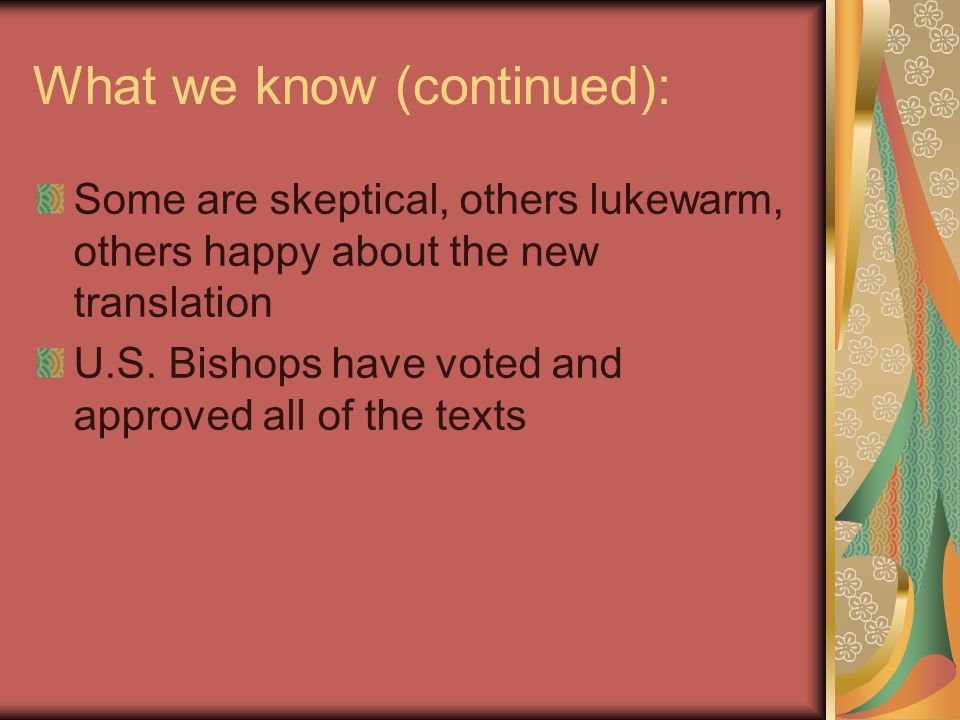 What we know (continued):

Some are skeptical, others lukewarm, others happy about the new translation

U.S. Bishops have voted and approved all of the texts